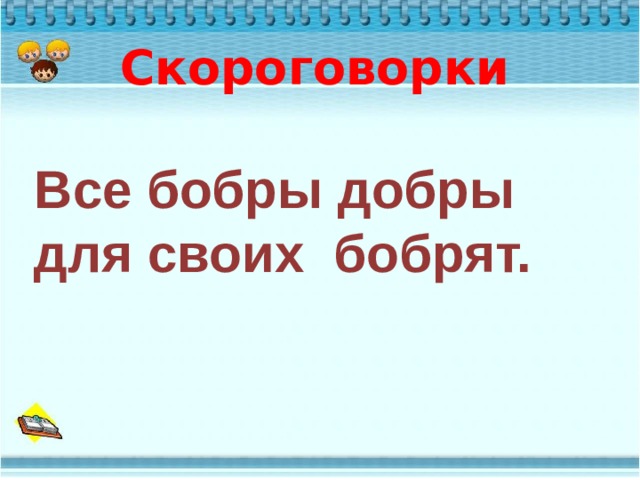 Скороговорки

Все бобры добры для своих бобрят.